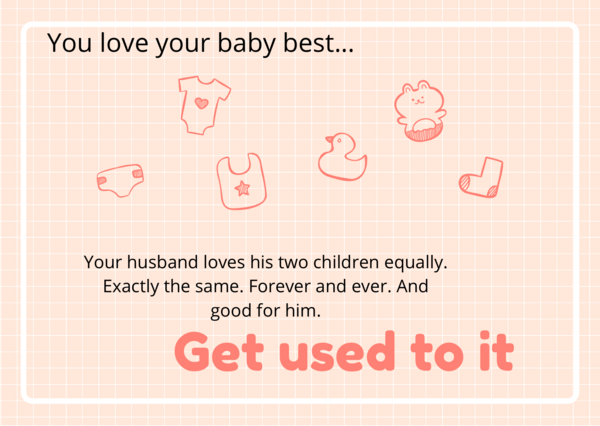 You love your baby best...

Your husband loves his two children equally. Exactly the same. Forever and ever. And good for him.

Get used to it